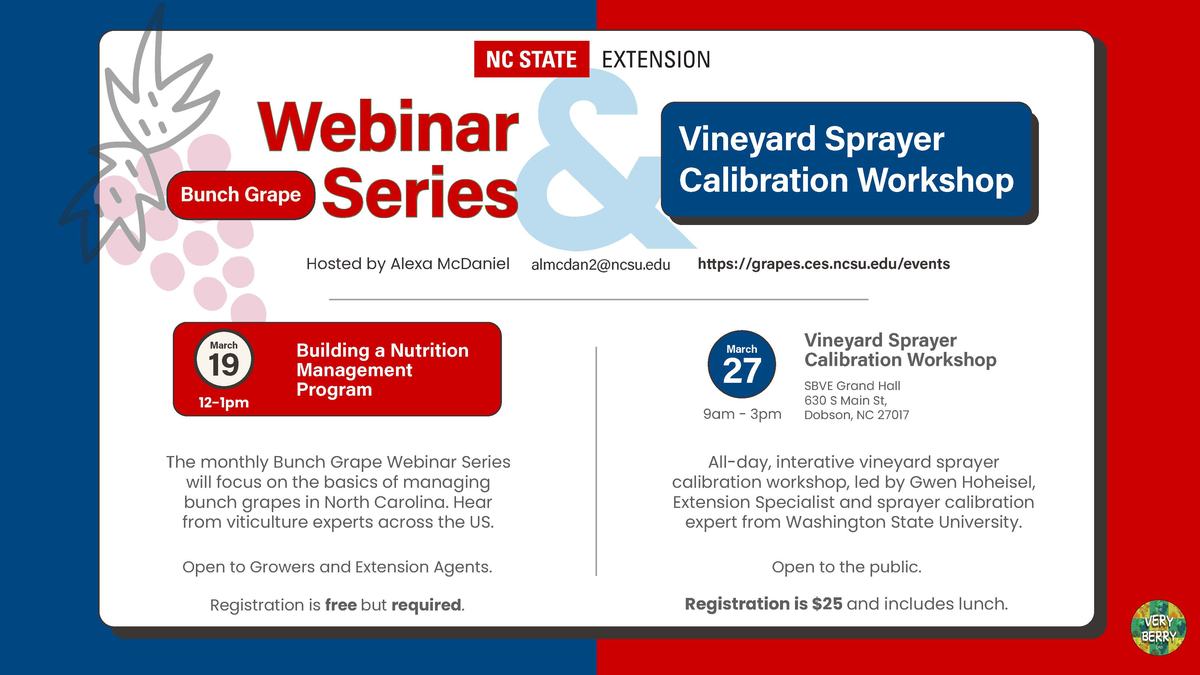 NC STATE EXTENSION

Bunch Grape Webinar Series

&

Vineyard Sprayer Calibration Workshop

Hosted by Alexa McDaniel almcdan2@ncsu.edu https://grapes.ces.ncsu.edu/events

March 19 12-1pm Building a Nutrition Management Program

The monthly Bunch Grape Webinar Series will focus on the basics of managing bunch grapes in North Carolina. Hear from viticulture experts across the US.

Open to Growers and Extension Agents.

Registration is **free** but **required**.

March 27 9am - 3pm Vineyard Sprayer Calibration Workshop

SBVE Grand Hall
630 S Main St,
Dobson, NC 27017

All-day, interative vineyard sprayer calibration workshop, led by Gwen Hoheisel, Extension Specialist and sprayer calibration expert from Washington State University.

Open to the public.

**Registration is $25** and includes lunch.

VERY BERRY